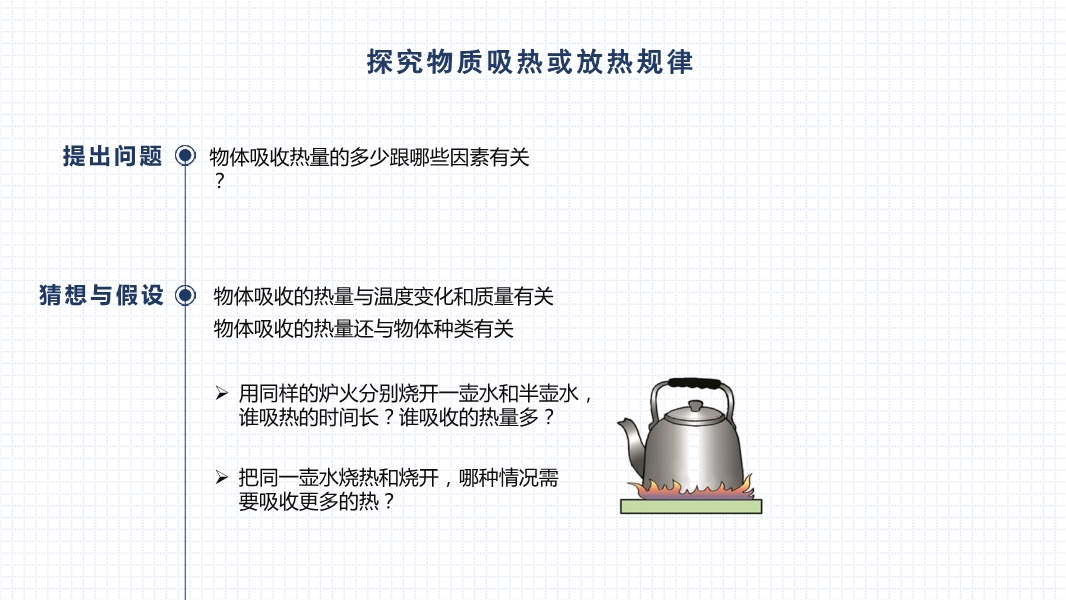 探究物质吸热或放热规律

提出问题

物体吸收热量的多少跟哪些因素有关？

猜想与假设

物体吸收的热量与温度变化和质量有关

物体吸收的热量还与物体种类有关

➢ 用同样的炉火分别烧开一壶水和半壶水，谁吸热的时间长？谁吸收的热量多？

➢ 把同一壶水烧热和烧开，哪种情况需要吸收更多的热？